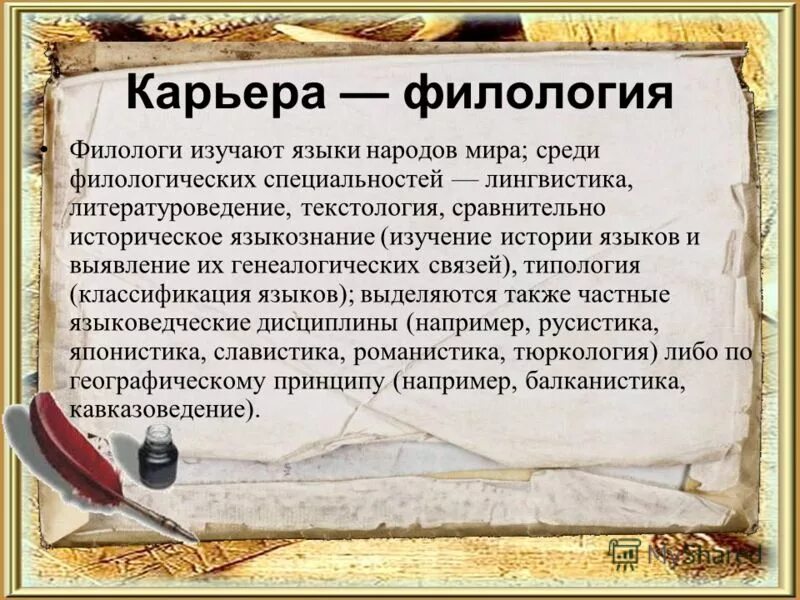 Карьера — филология

• Филологи изучают языки народов мира; среди филологических специальностей — лингвистика, литературоведение, текстология, сравнительно историческое языкознание (изучение истории языков и выявление их генеалогических связей), типология (классификация языков); выделяются также частные языковедческие дисциплины (например, русистика, японистика, славистика, романистика, тюркология) либо по географическому принципу (например, балканистика, кавказоведение).

MyShared